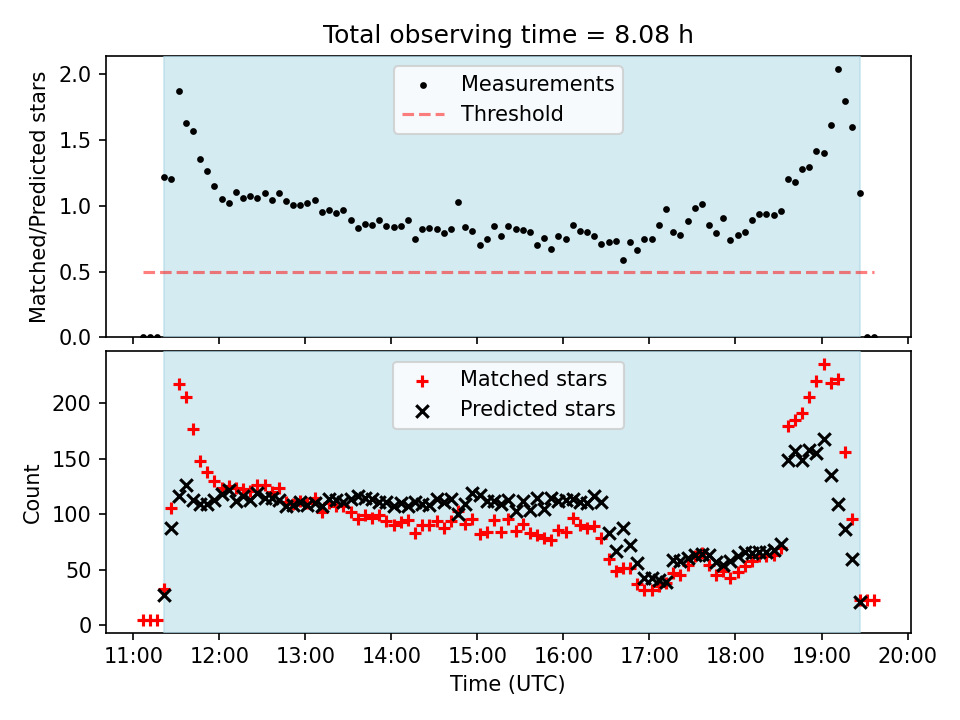 Total observing time = 8.08 h

Measurements
Threshold

Matched/Predicted stars

2.0
1.5
1.0
0.5
0.0

Matched stars
Predicted stars

Count

200
150
100
50
0

11:00 12:00 13:00 14:00 15:00 16:00 17:00 18:00 19:00 20:00

Time (UTC)